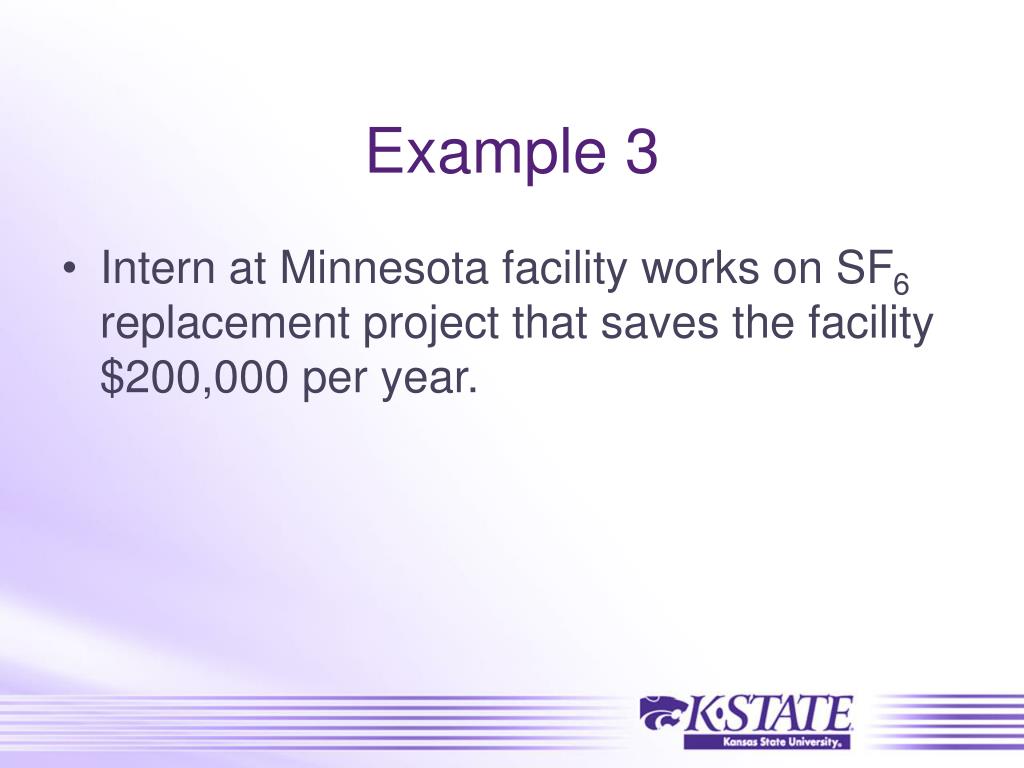 Example 3

• Intern at Minnesota facility works on $SF_6$ replacement project that saves the facility \$200,000 per year.

K·STATE
Kansas State University